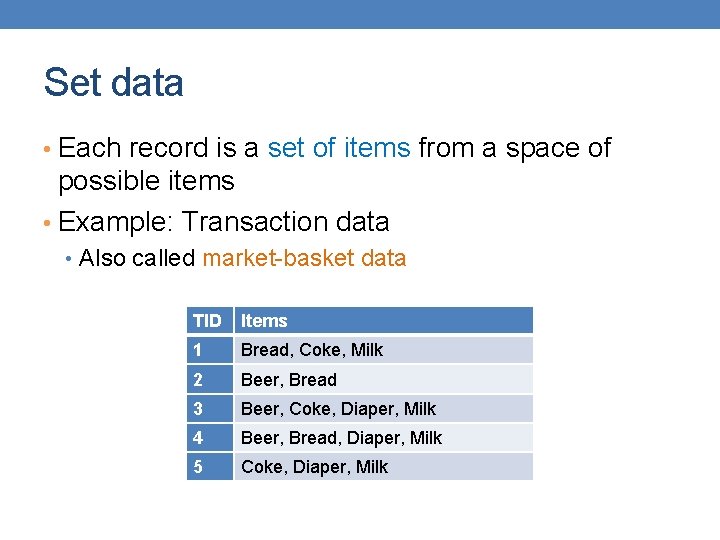 Set data

• Each record is a set of items from a space of possible items

• Example: Transaction data

• Also called market-basket data

| TID | Items |
|---|---|
| 1 | Bread, Coke, Milk |
| 2 | Beer, Bread |
| 3 | Beer, Coke, Diaper, Milk |
| 4 | Beer, Bread, Diaper, Milk |
| 5 | Coke, Diaper, Milk |